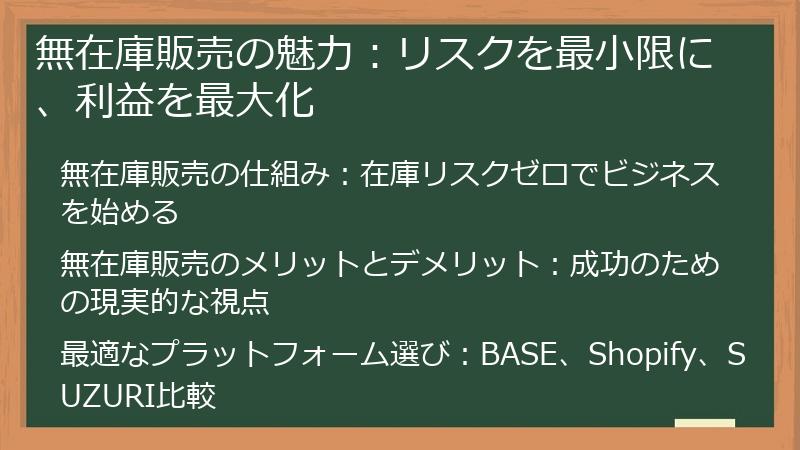 無在庫販売の魅力：リスクを最小限に、利益を最大化

無在庫販売の仕組み：在庫リスクゼロでビジネスを始める

無在庫販売のメリットとデメリット：成功のための現実的な視点

最適なプラットフォーム選び：BASE、Shopify、SUZURI比較